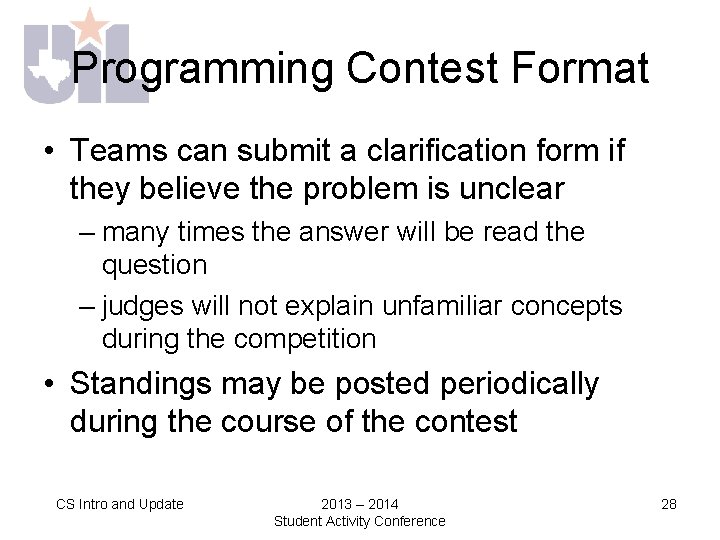 UIL

Programming Contest Format

• Teams can submit a clarification form if they believe the problem is unclear

– many times the answer will be read the question

– judges will not explain unfamiliar concepts during the competition

• Standings may be posted periodically during the course of the contest

CS Intro and Update

2013 – 2014
Student Activity Conference

28